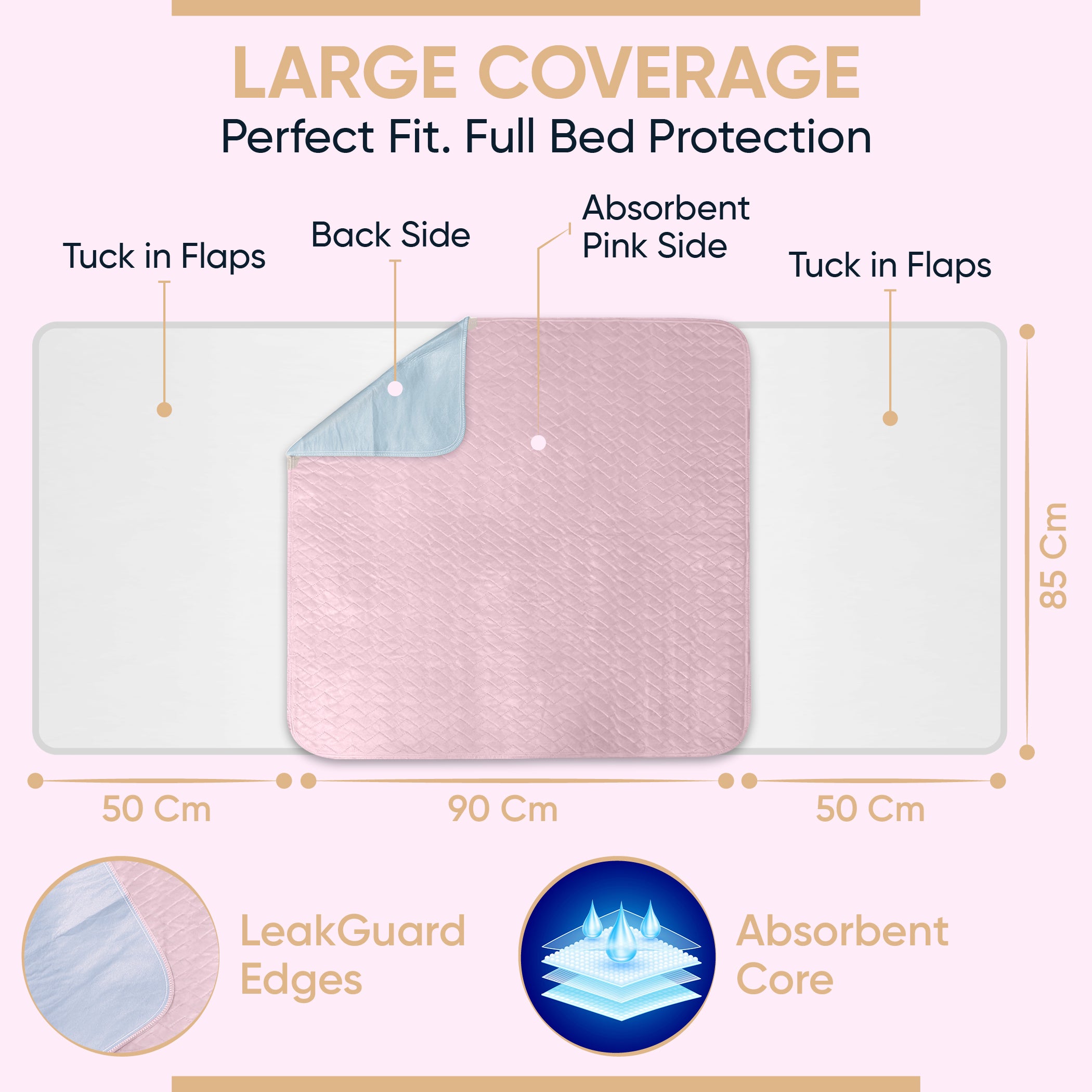 LARGE COVERAGE
Perfect Fit. Full Bed Protection

Tuck in Flaps

Back Side

Absorbent Pink Side

Tuck in Flaps

85 Cm

50 Cm

90 Cm

50 Cm

LeakGuard Edges

Absorbent Core